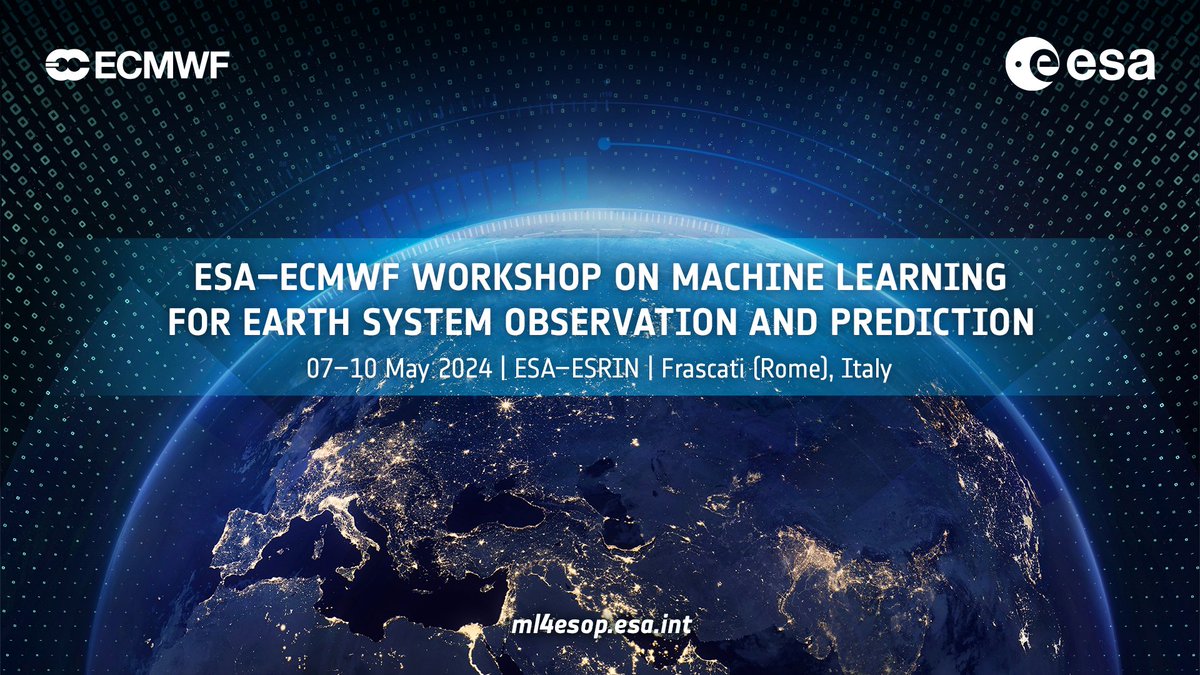 ECMWF

esa

ESA–ECMWF WORKSHOP ON MACHINE LEARNING FOR EARTH SYSTEM OBSERVATION AND PREDICTION

07–10 May 2024 | ESA–ESRIN | Frascati (Rome), Italy

ml4esop.esa.int